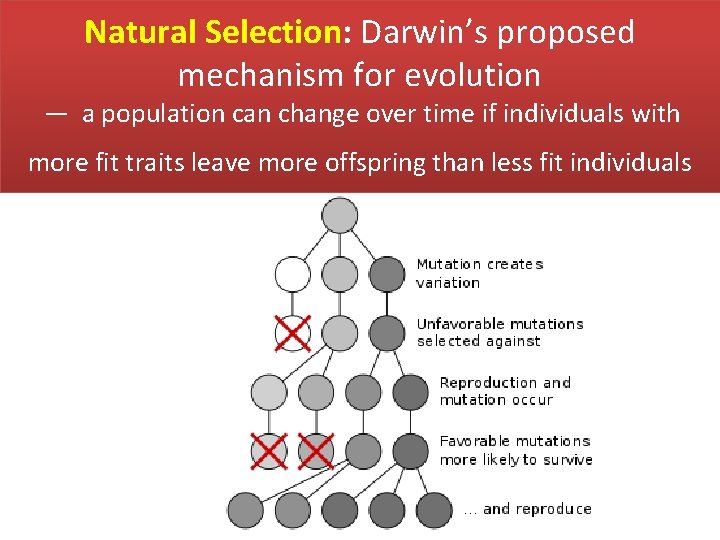 Natural Selection: Darwin's proposed mechanism for evolution

— a population can change over time if individuals with more fit traits leave more offspring than less fit individuals

Mutation creates variation

Unfavorable mutations selected against

Reproduction and mutation occur

Favorable mutations more likely to survive

... and reproduce